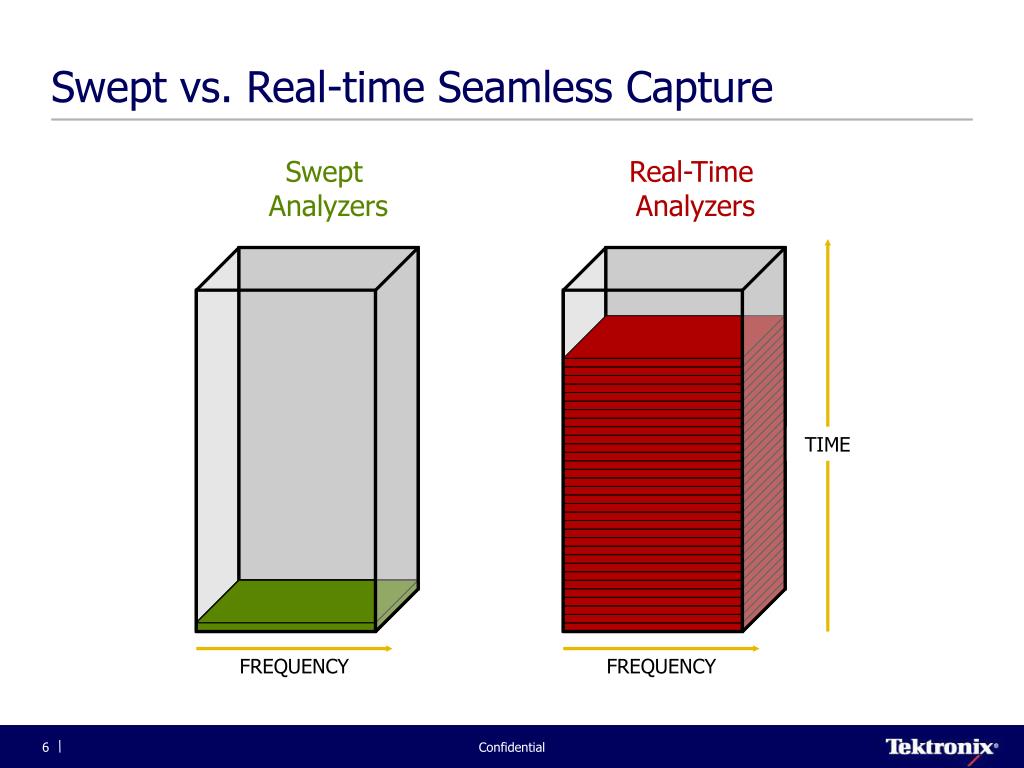 Swept vs. Real-time Seamless Capture

Swept Analyzers

Real-Time Analyzers

TIME

FREQUENCY

FREQUENCY

6 |

Confidential

Tektronix®